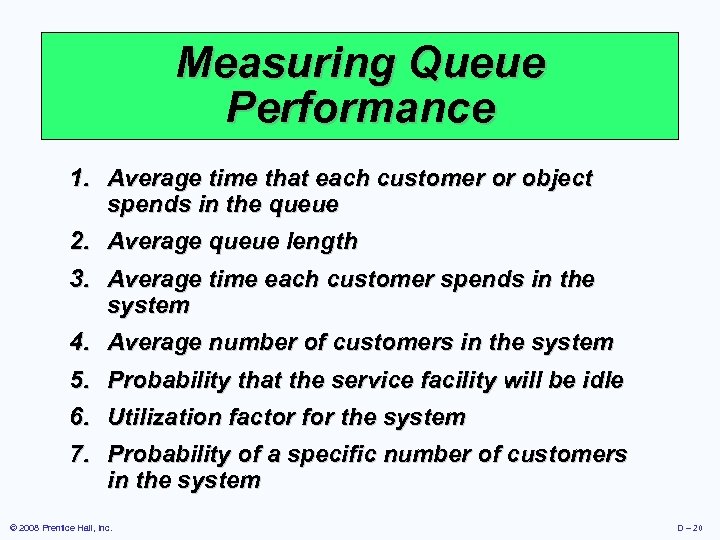 Measuring Queue Performance

1. Average time that each customer or object spends in the queue
2. Average queue length
3. Average time each customer spends in the system
4. Average number of customers in the system
5. Probability that the service facility will be idle
6. Utilization factor for the system
7. Probability of a specific number of customers in the system

© 2008 Prentice Hall, Inc.

D – 20